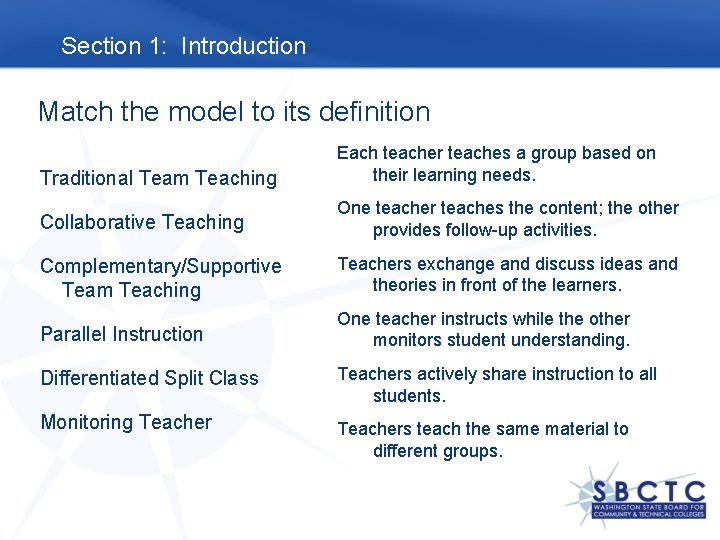 Section 1: Introduction

Match the model to its definition

Traditional Team Teaching

Collaborative Teaching

Complementary/Supportive Team Teaching

Parallel Instruction

Differentiated Split Class

Monitoring Teacher

Each teacher teaches a group based on their learning needs.

One teacher teaches the content; the other provides follow-up activities.

Teachers exchange and discuss ideas and theories in front of the learners.

One teacher instructs while the other monitors student understanding.

Teachers actively share instruction to all students.

Teachers teach the same material to different groups.

SBCTC
WASHINGTON STATE BOARD FOR COMMUNITY & TECHNICAL COLLEGES